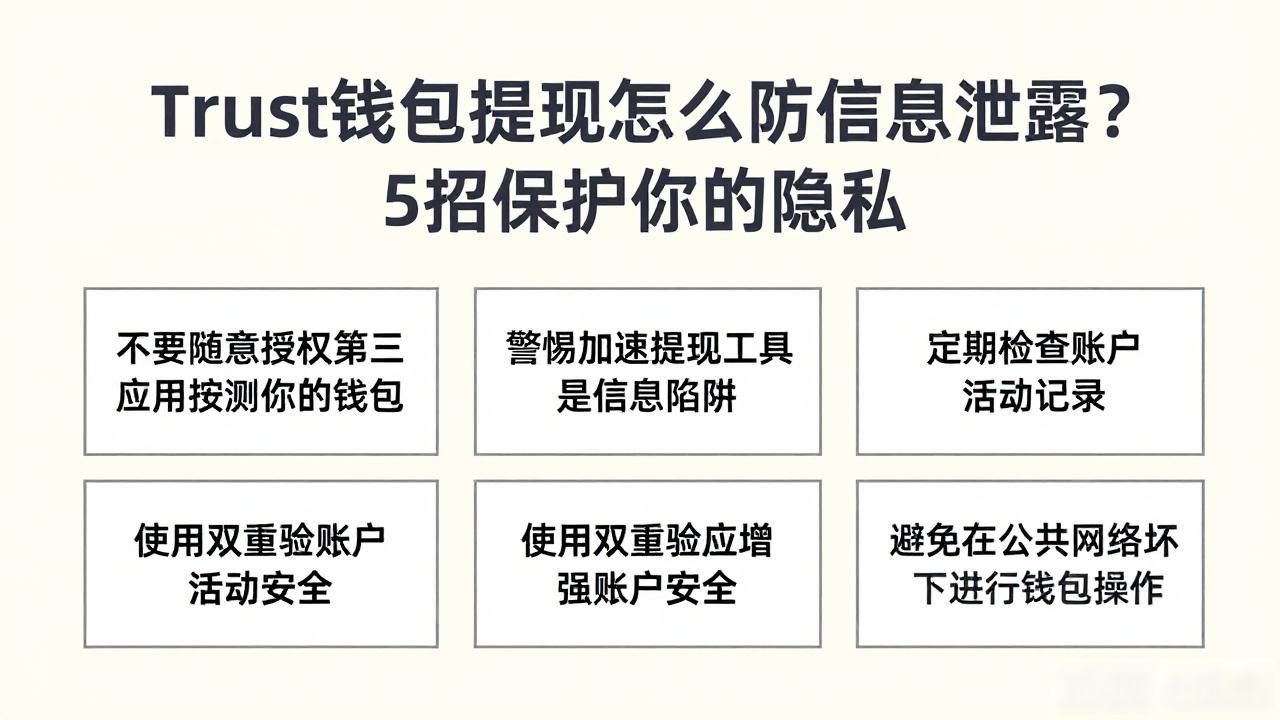 Trust钱包提现怎么防信息泄露？
5招保护你的隐私

不要随意授权第三应用按测你的钱包

警惕加速提现工具是信息陷阱

定期检查账户活动记录

使用双重验账户活动安全

使用双重验应增强账户安全

避免在公共网络坏下进行钱包操作